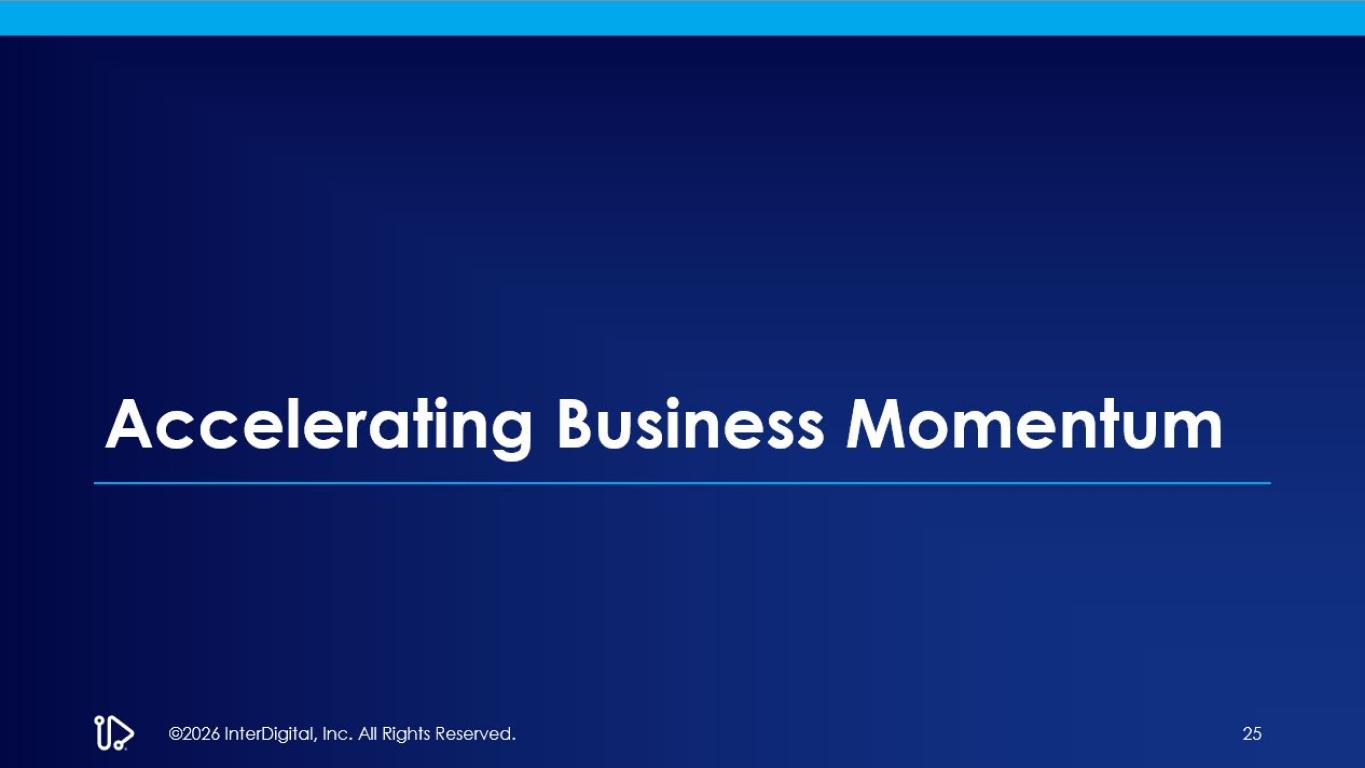 Accelerating Business Momentum

©2026 InterDigital, Inc. All Rights Reserved.

25